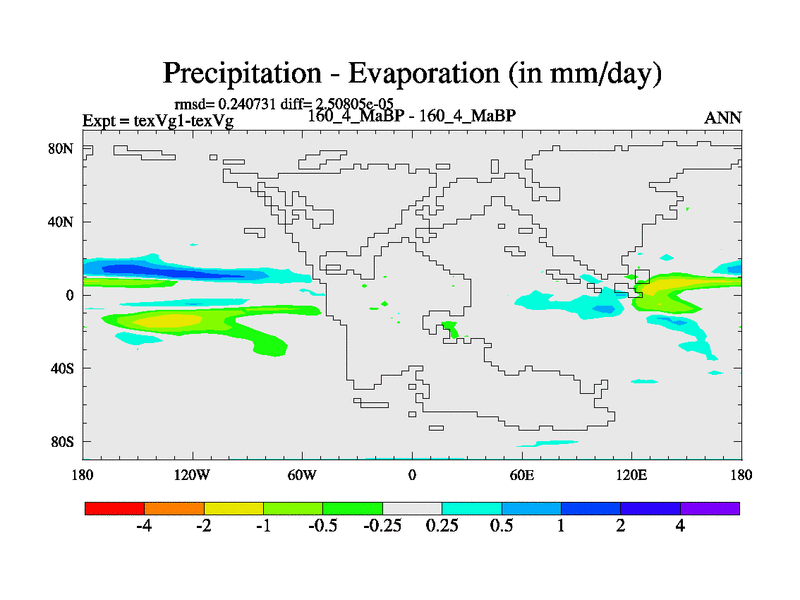 Precipitation - Evaporation (in mm/day)

rmsd= 0.240731 diff= 2.50805e-05

Expt = texVg1-texVg

160_4_MaBP - 160_4_MaBP

ANN

80N

40N

0

40S

80S

180

120W

60W

0

60E

120E

180

-4

-2

-1

-0.5

-0.25

0.25

0.5

1

2

4